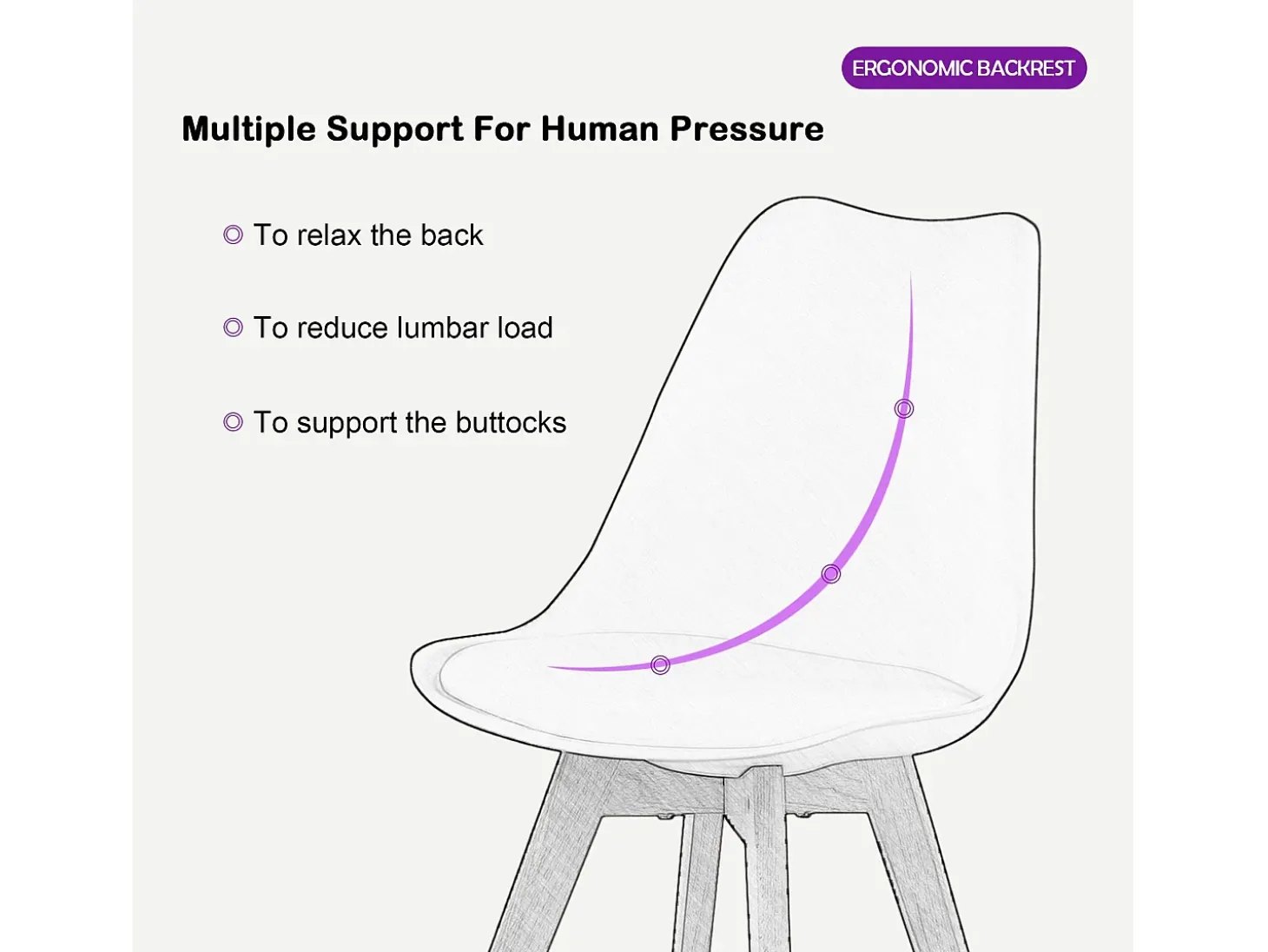 ERGONOMIC BACKREST

Multiple Support For Human Pressure

To relax the back

To reduce lumbar load

To support the buttocks